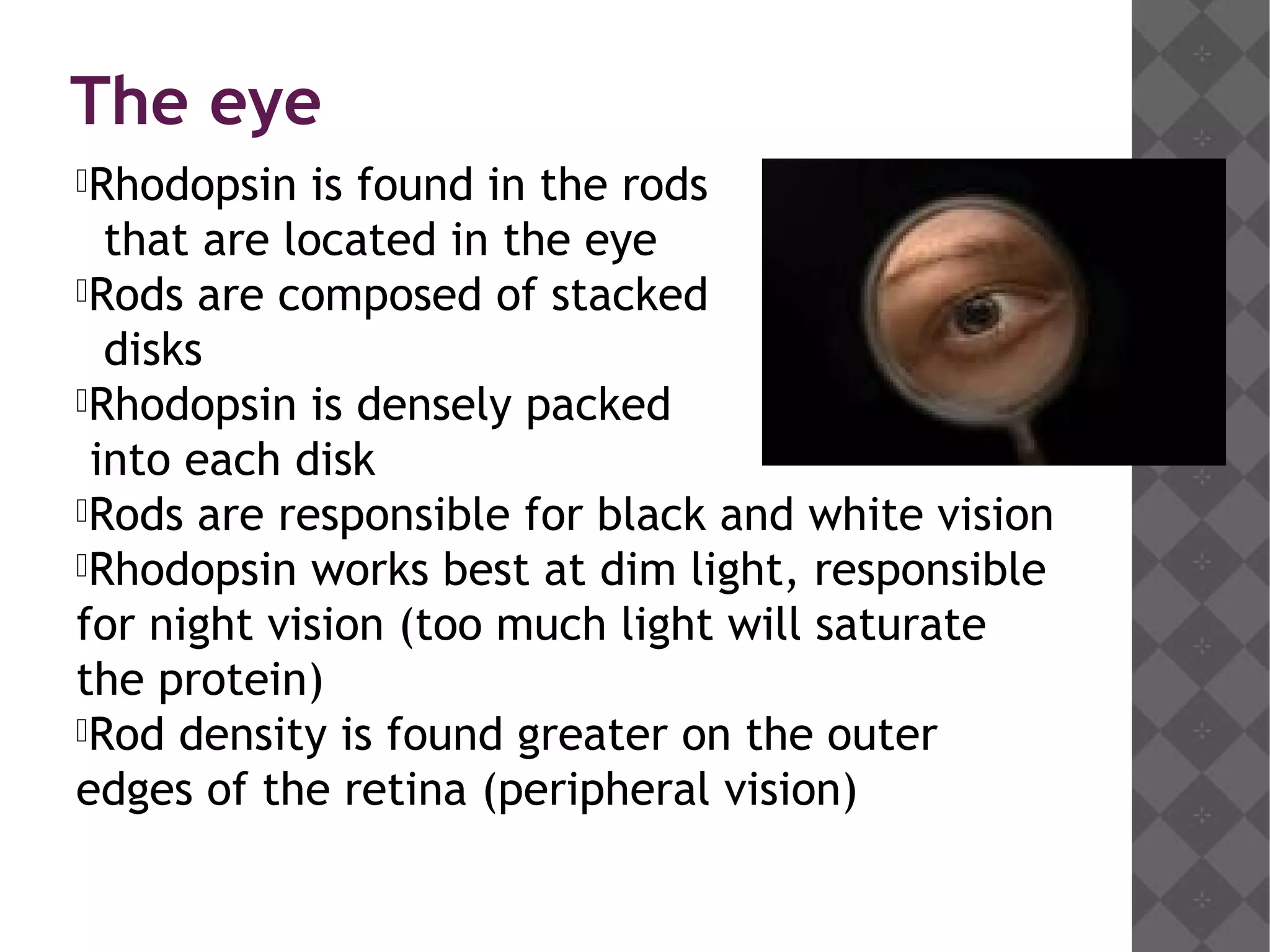 The eye

Rhodopsin is found in the rods that are located in the eye

Rods are composed of stacked disks

Rhodopsin is densely packed into each disk

Rods are responsible for black and white vision

Rhodopsin works best at dim light, responsible for night vision (too much light will saturate the protein)

Rod density is found greater on the outer edges of the retina (peripheral vision)